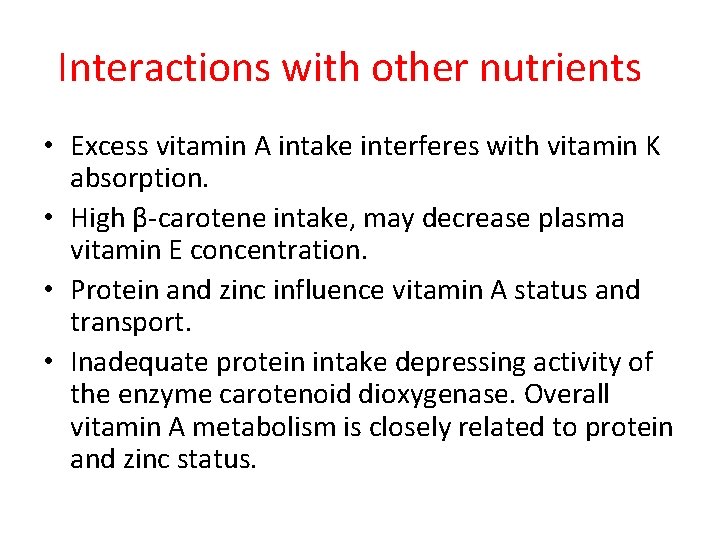 Interactions with other nutrients

• Excess vitamin A intake interferes with vitamin K absorption.

• High β-carotene intake, may decrease plasma vitamin E concentration.

• Protein and zinc influence vitamin A status and transport.

• Inadequate protein intake depressing activity of the enzyme carotenoid dioxygenase. Overall vitamin A metabolism is closely related to protein and zinc status.